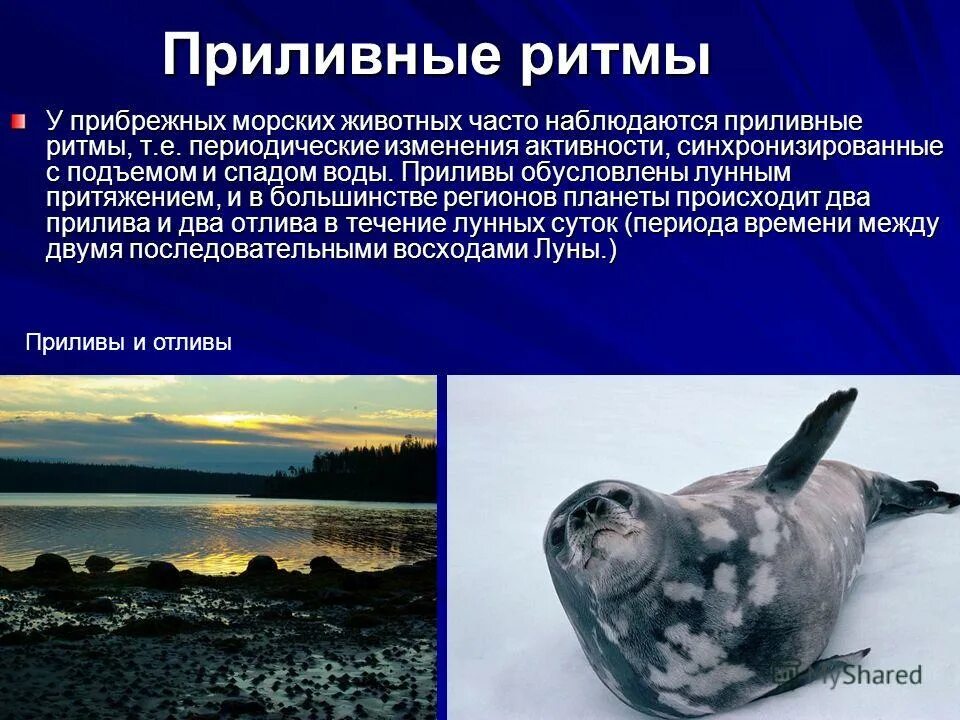 Приливные ритмы

У прибрежных морских животных часто наблюдаются приливные ритмы, т.е. периодические изменения активности, синхронизированные с подъемом и спадом воды. Приливы обусловлены лунным притяжением, и в большинстве регионов планеты происходит два прилива и два отлива в течение лунных суток (периода времени между двумя последовательными восходами Луны.)

Приливы и отливы

MyShared